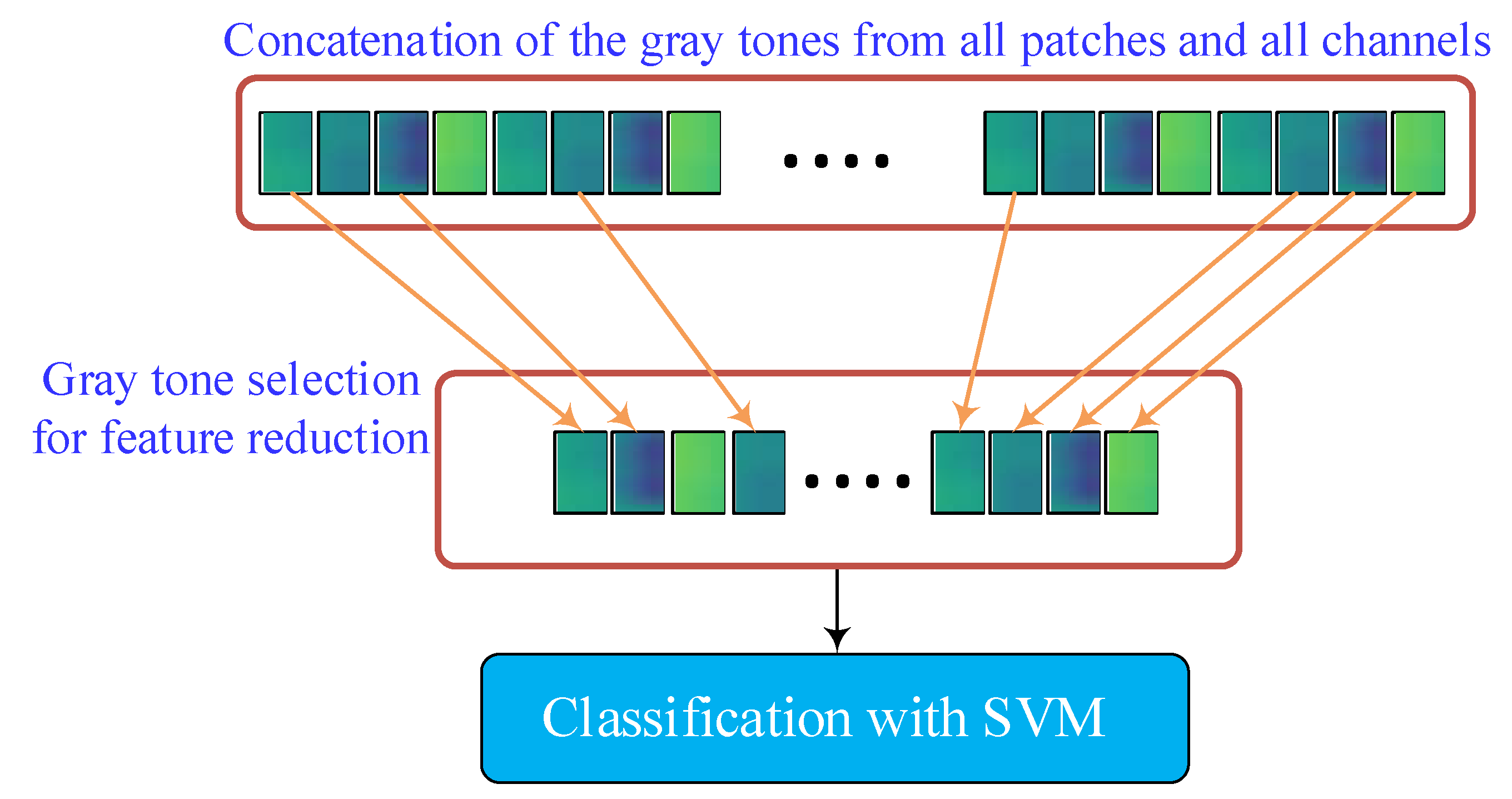 Concatenation of the gray tones from all patches and all channels

....

Gray tone selection for feature reduction

....

Classification with SVM